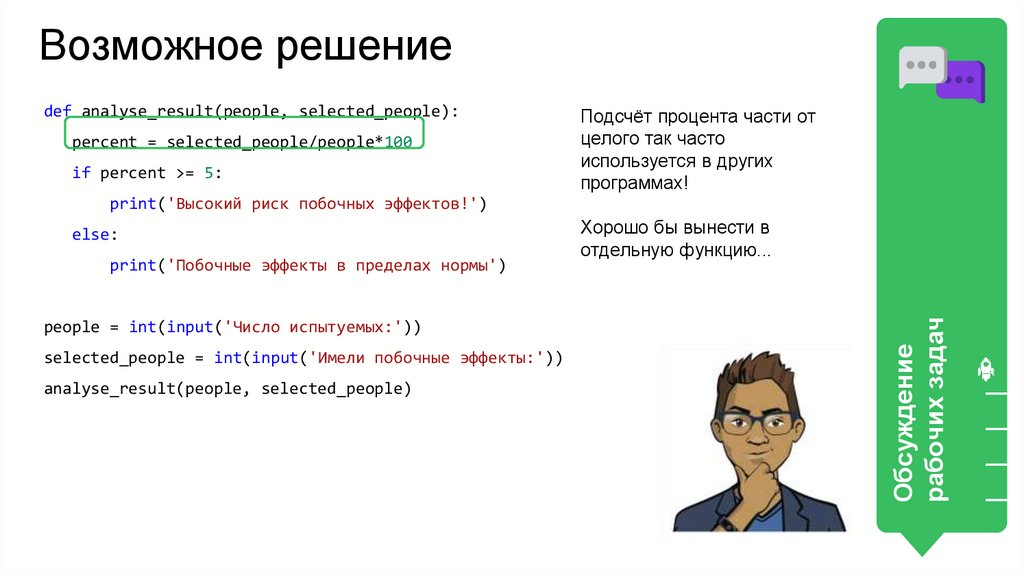 Возможное решение

def analyse_result(people, selected_people):
    percent = selected_people/people*100
    if percent >= 5:
        print('Высокий риск побочных эффектов!')
    else:
        print('Побочные эффекты в пределах нормы')

people = int(input('Число испытуемых:'))
selected_people = int(input('Имели побочные эффекты:'))
analyse_result(people, selected_people)

Подсчёт процента части от целого так часто используется в других программах!

Хорошо бы вынести в отдельную функцию...

Обсуждение рабочих задач